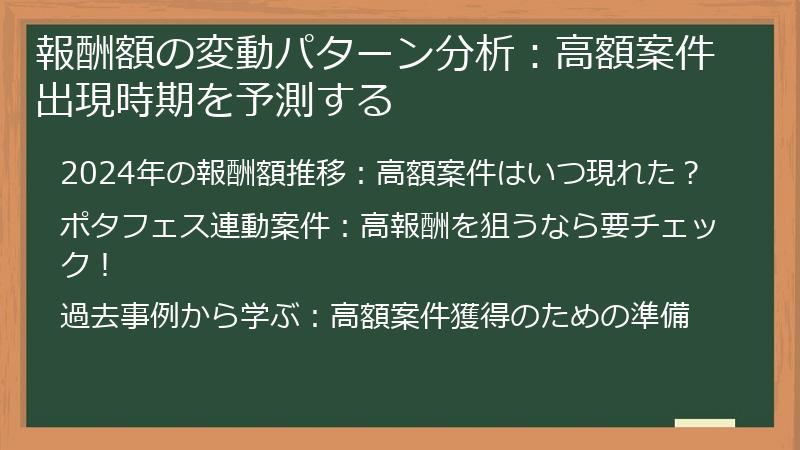 報酬額の変動パターン分析：高額案件出現時期を予測する

2024年の報酬額推移：高額案件はいつ現れた？

ポタフェス連動案件：高報酬を狙うなら要チェック！

過去事例から学ぶ：高額案件獲得のための準備